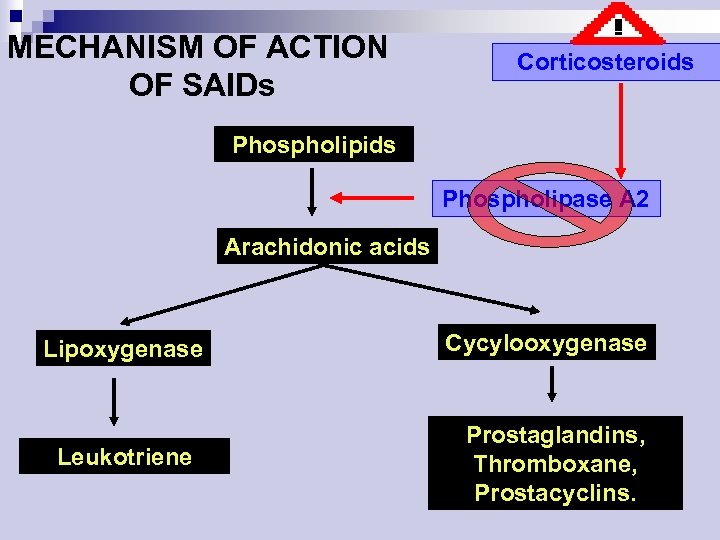 MECHANISM OF ACTION OF SAIDs

!

Corticosteroids

Phospholipids

Phospholipase A2

Arachidonic acids

Lipoxygenase

Cycylooxygenase

Leukotriene

Prostaglandins, Thromboxane, Prostacyclins.